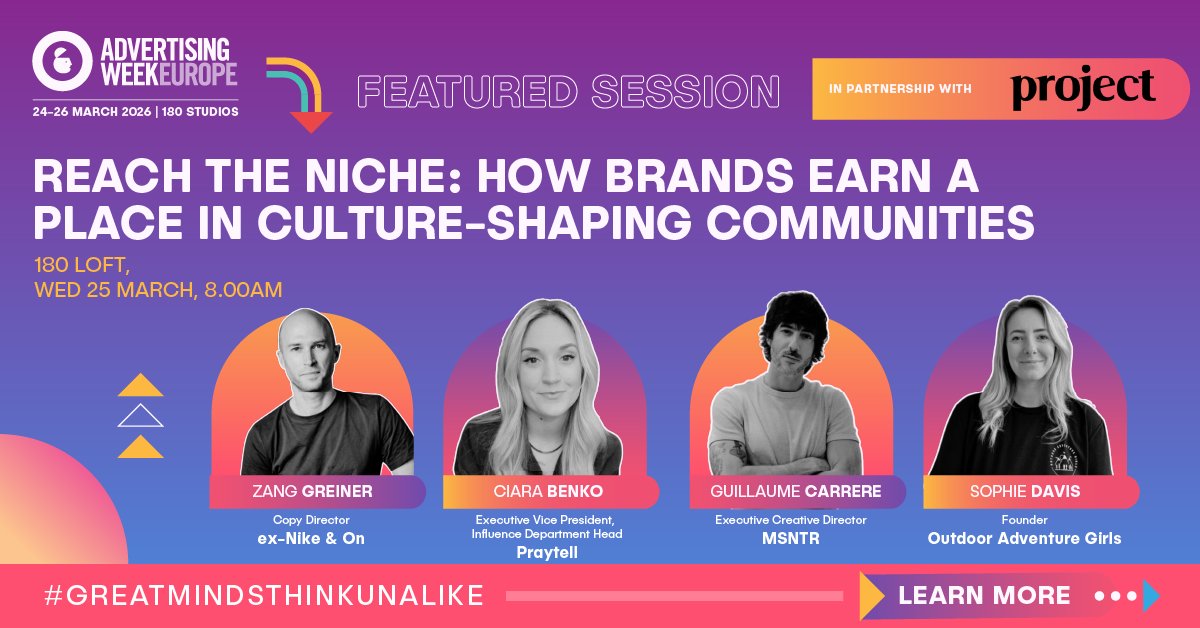 ADVERTISING WEEK EUROPE
24-26 MARCH 2026 | 180 STUDIOS

FEATURED SESSION

IN PARTNERSHIP WITH project

REACH THE NICHE: HOW BRANDS EARN A PLACE IN CULTURE-SHAPING COMMUNITIES

180 LOFT,
WED 25 MARCH, 8.00AM

ZANG GREINER
Copy Director
ex-Nike & On

CIARA BENKO
Executive Vice President, Influence Department Head
Praytell

GUILLAUME CARRERE
Executive Creative Director
MSNTR

SOPHIE DAVIS
Founder
Outdoor Adventure Girls

#GREATMINDSTHINKUNALIKE

LEARN MORE